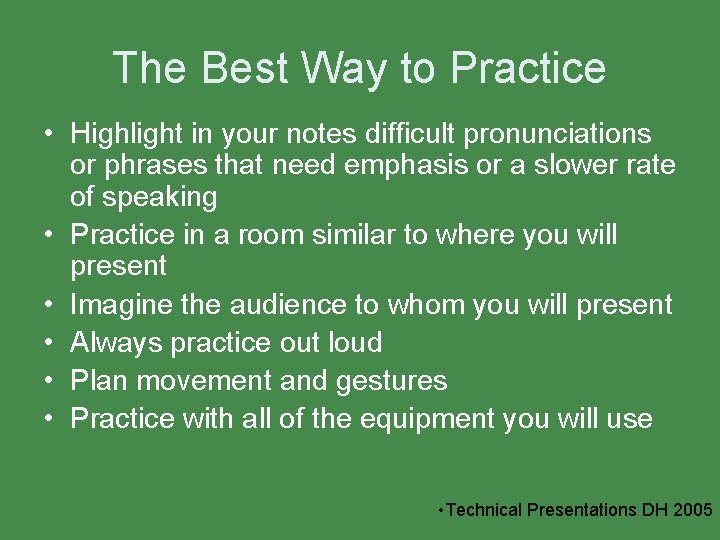 The Best Way to Practice

• Highlight in your notes difficult pronunciations or phrases that need emphasis or a slower rate of speaking
• Practice in a room similar to where you will present
• Imagine the audience to whom you will present
• Always practice out loud
• Plan movement and gestures
• Practice with all of the equipment you will use

•Technical Presentations DH 2005